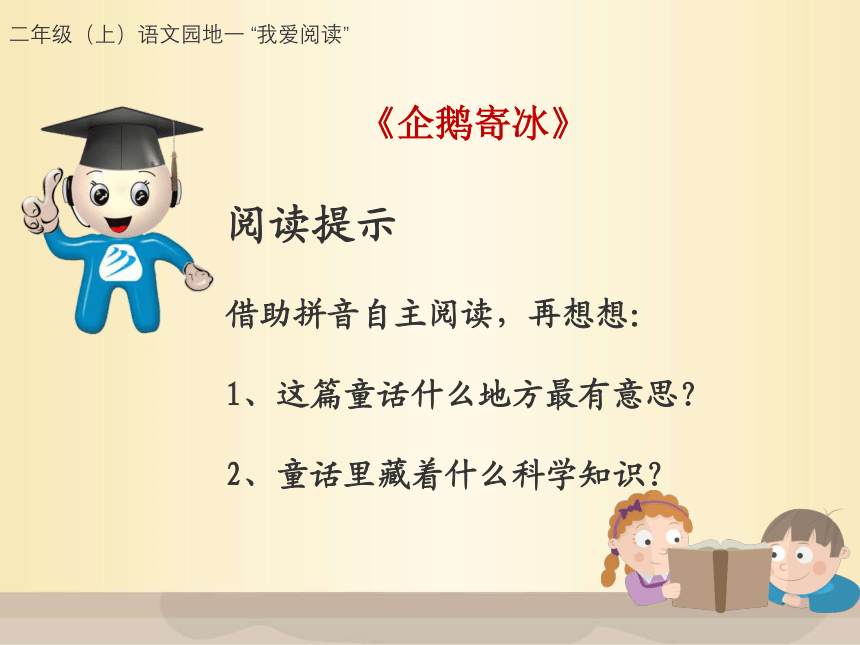 二年级（上）语文园地一 “我爱阅读”

《企鹅寄冰》

阅读提示

借助拼音自主阅读，再想想：

1、这篇童话什么地方最有意思？

2、童话里藏着什么科学知识？